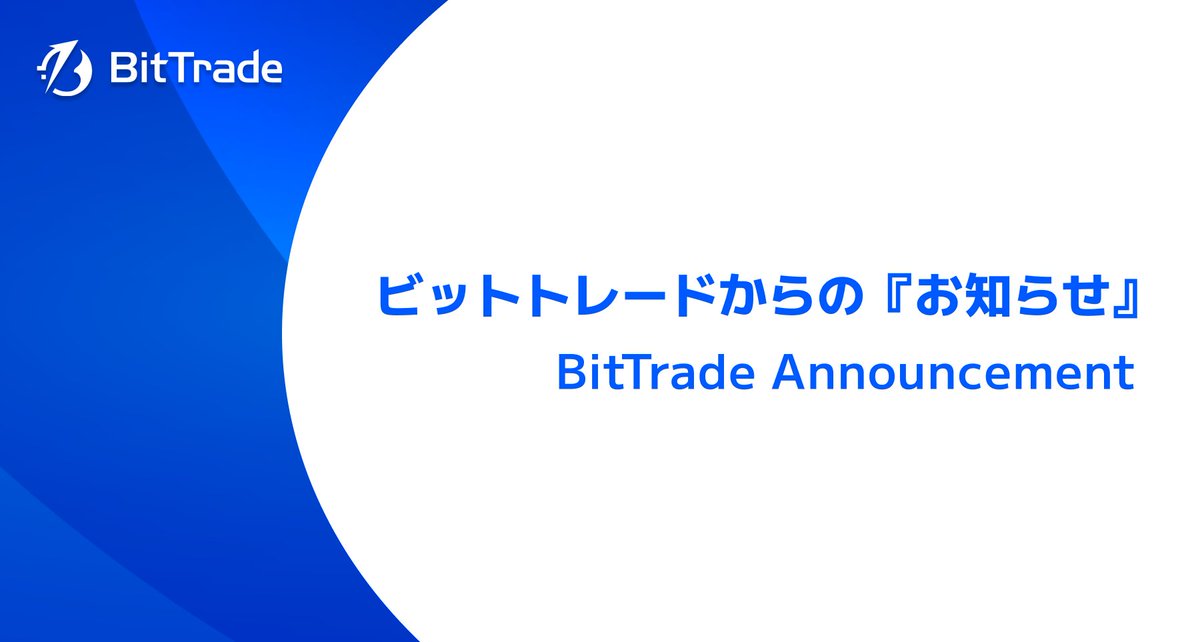 BitTrade

ビットトレードからの『お知らせ』

BitTrade Announcement